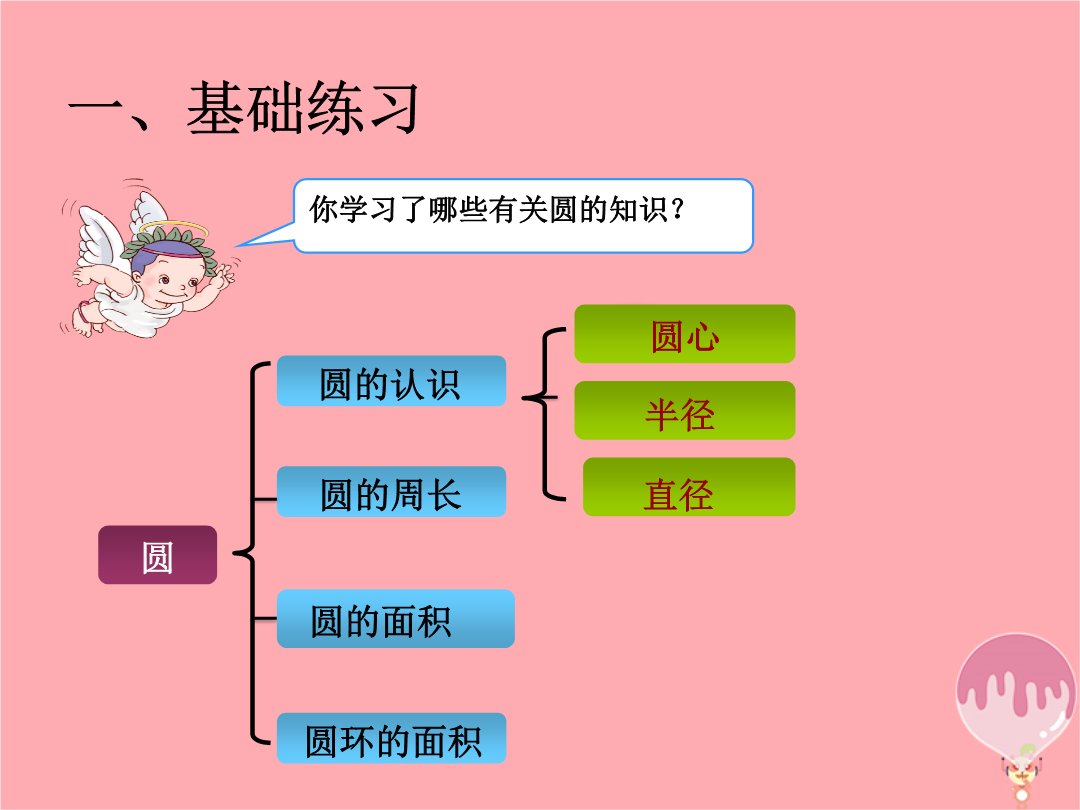 一、基础练习

你学习了哪些有关圆的知识？

圆

圆的认识

圆心

半径

直径

圆的周长

圆的面积

圆环的面积